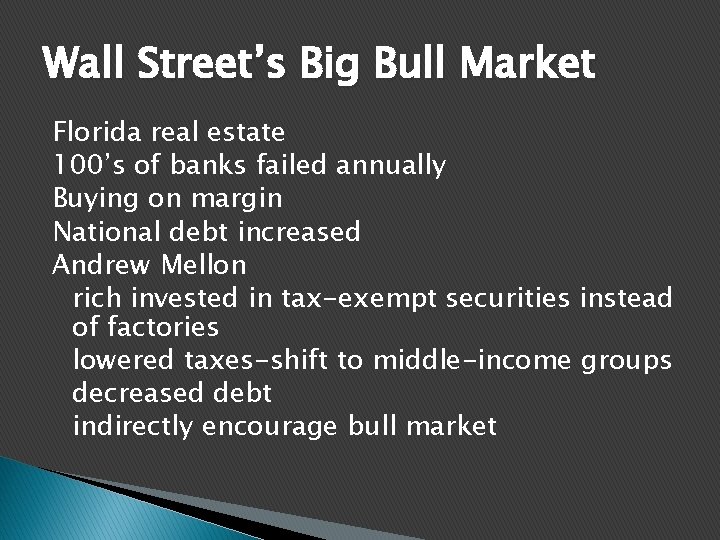 Wall Street's Big Bull Market

Florida real estate
100's of banks failed annually
Buying on margin
National debt increased
Andrew Mellon
rich invested in tax-exempt securities instead of factories
lowered taxes-shift to middle-income groups
decreased debt
indirectly encourage bull market